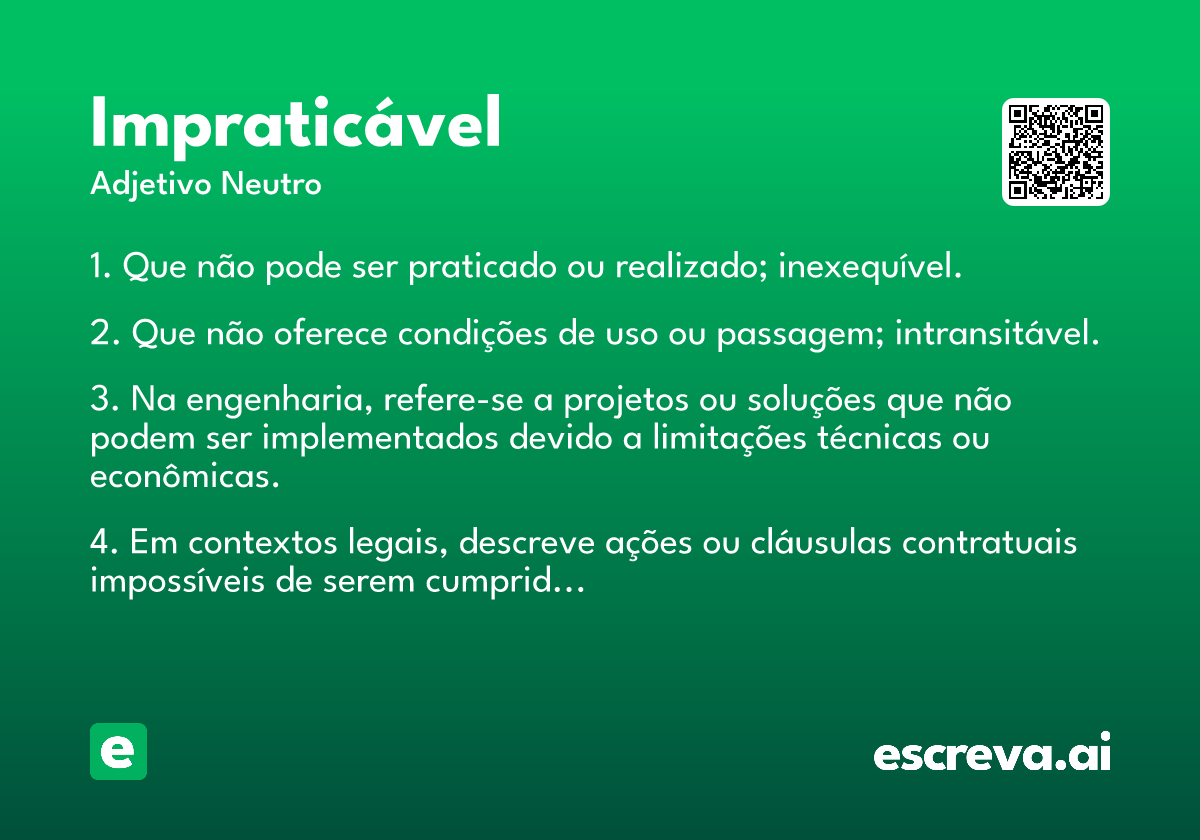 Impraticável
Adjetivo Neutro

1. Que não pode ser praticado ou realizado; inexequível.

2. Que não oferece condições de uso ou passagem; intransitável.

3. Na engenharia, refere-se a projetos ou soluções que não podem ser implementados devido a limitações técnicas ou econômicas.

4. Em contextos legais, descreve ações ou cláusulas contratuais impossíveis de serem cumprid...

e

escreva.ai